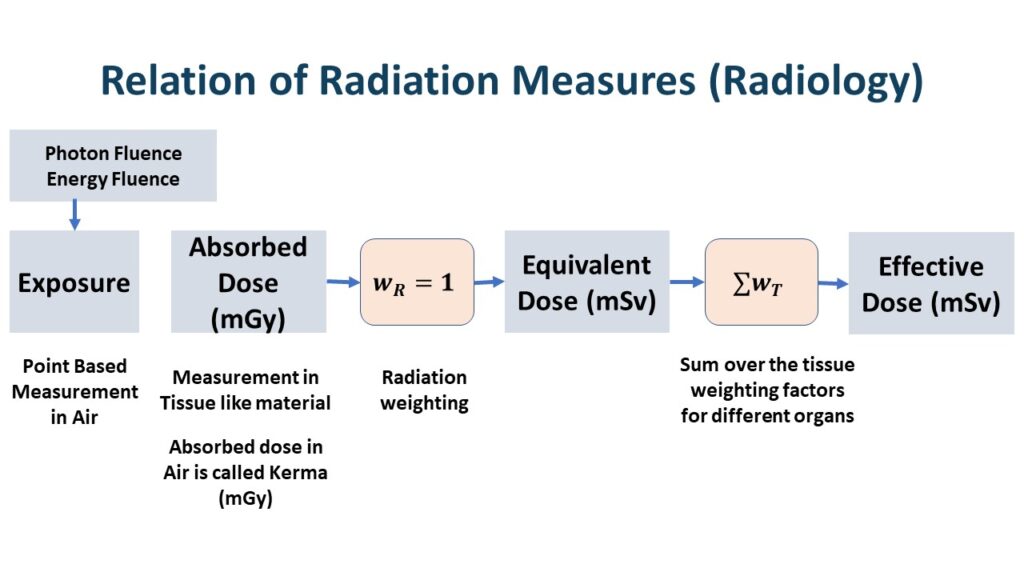 Relation of Radiation Measures (Radiology)

Photon Fluence
Energy Fluence

Exposure

Absorbed Dose (mGy)

$w_R = 1$

Equivalent Dose (mSv)

$\sum w_T$

Effective Dose (mSv)

Point Based Measurement in Air

Measurement in Tissue like material

Absorbed dose in Air is called Kerma (mGy)

Radiation weighting

Sum over the tissue weighting factors for different organs